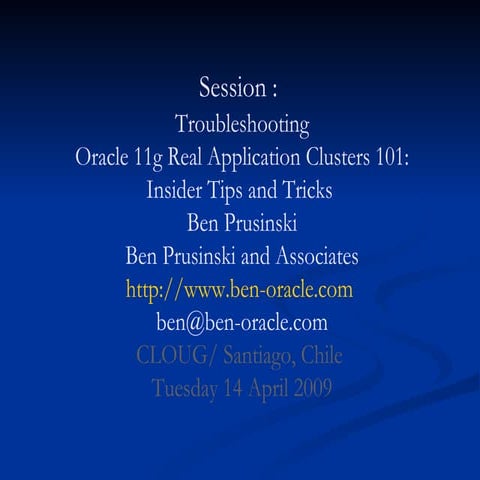 Session :
Troubleshooting
Oracle 11g Real Application Clusters 101:
Insider Tips and Tricks
Ben Prusinski
Ben Prusinski and Associates
http://www.ben-oracle.com
ben@ben-oracle.com
CLOUG/ Santiago, Chile
Tuesday 14 April 2009